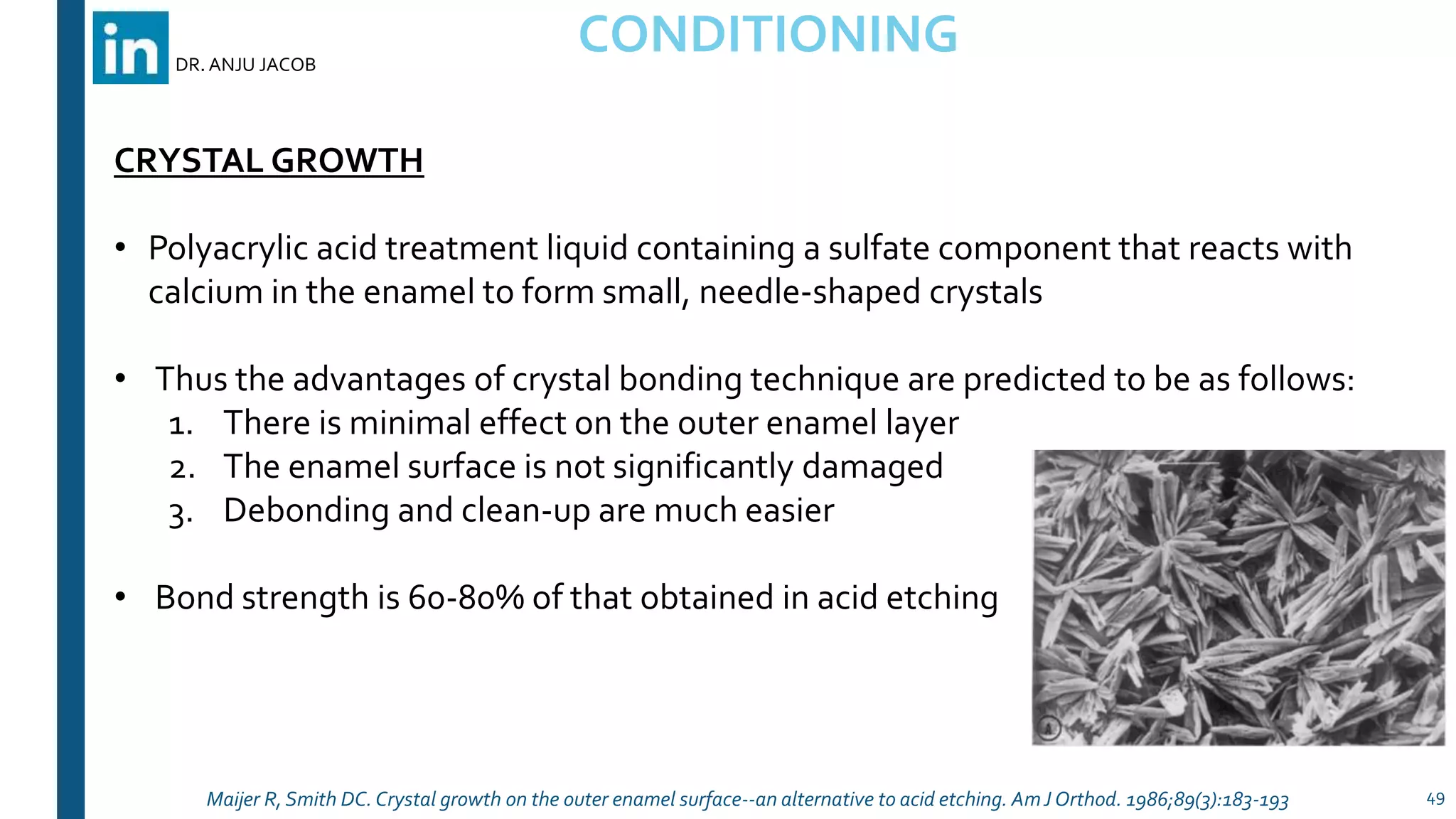 in DR. ANJU JACOB

CONDITIONING

CRYSTAL GROWTH

• Polyacrylic acid treatment liquid containing a sulfate component that reacts with calcium in the enamel to form small, needle-shaped crystals

• Thus the advantages of crystal bonding technique are predicted to be as follows:
1. There is minimal effect on the outer enamel layer
2. The enamel surface is not significantly damaged
3. Debonding and clean-up are much easier

• Bond strength is 60-80% of that obtained in acid etching

A

Maijer R, Smith DC. Crystal growth on the outer enamel surface--an alternative to acid etching. Am J Orthod. 1986;89(3):183-193

49